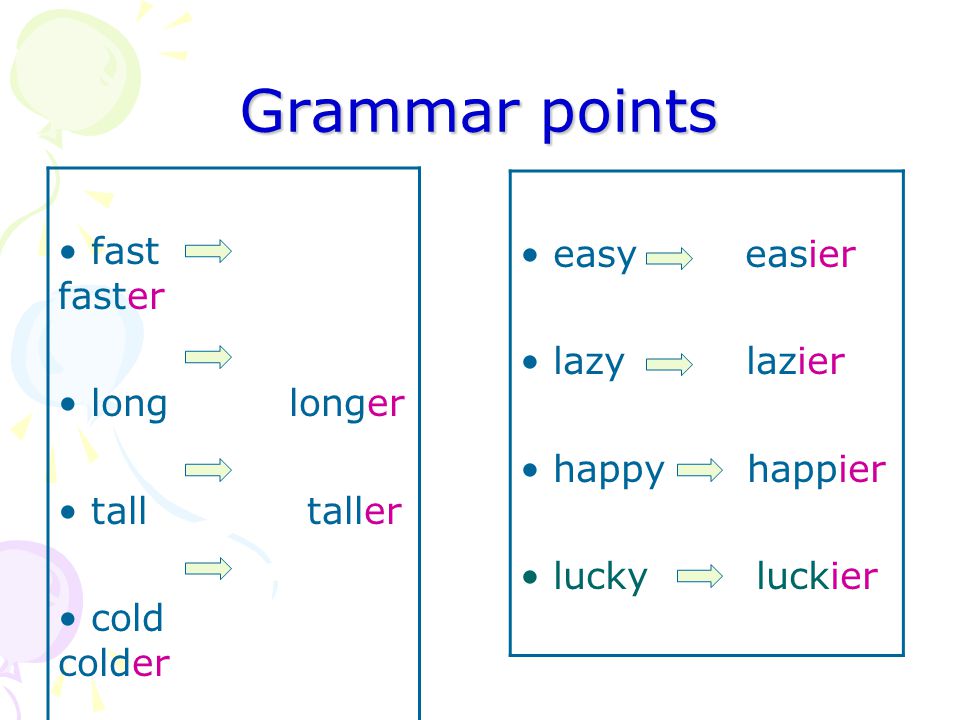 Grammar points

• fast faster

• long longer

• tall taller

• cold colder

• easy easier

• lazy lazier

• happy happier

• lucky luckier